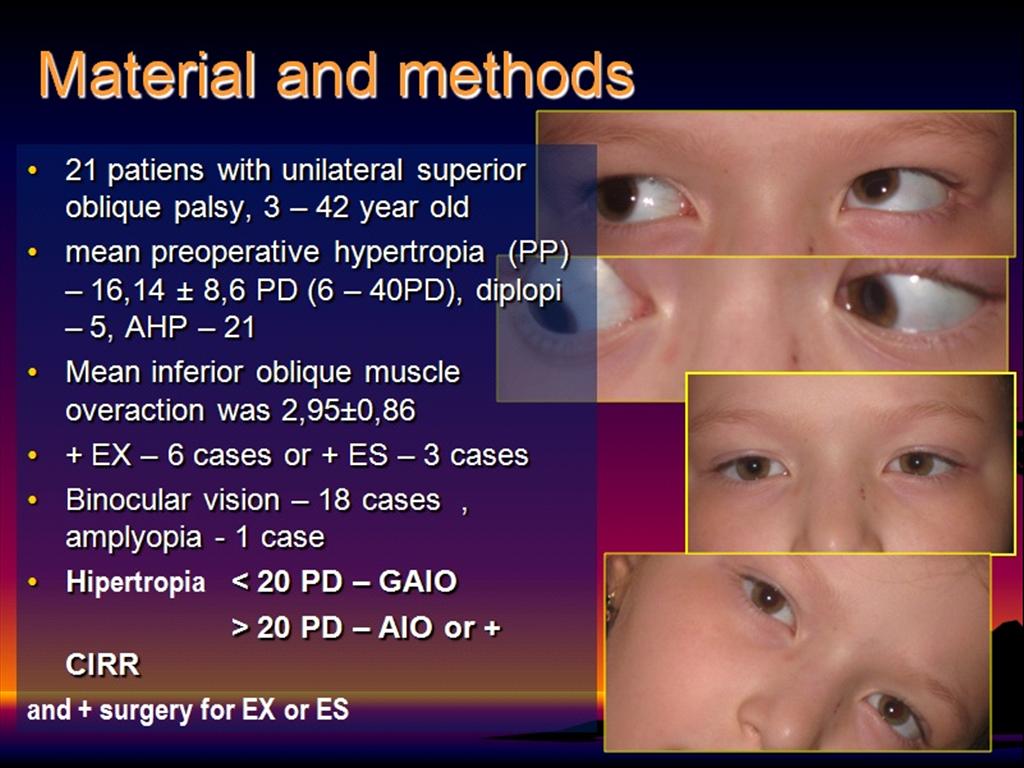 Material and methods

• 21 patiens with unilateral superior oblique palsy, 3 – 42 year old
• mean preoperative hypertropia (PP) – 16,14 ± 8,6 PD (6 – 40PD), diplopi – 5, AHP – 21
• Mean inferior oblique muscle overaction was 2,95±0,86
• + EX – 6 cases or + ES – 3 cases
• Binocular vision – 18 cases , amplyopia - 1 case
• Hipertropia < 20 PD – GAIO
> 20 PD – AIO or + CIRR

and + surgery for EX or ES